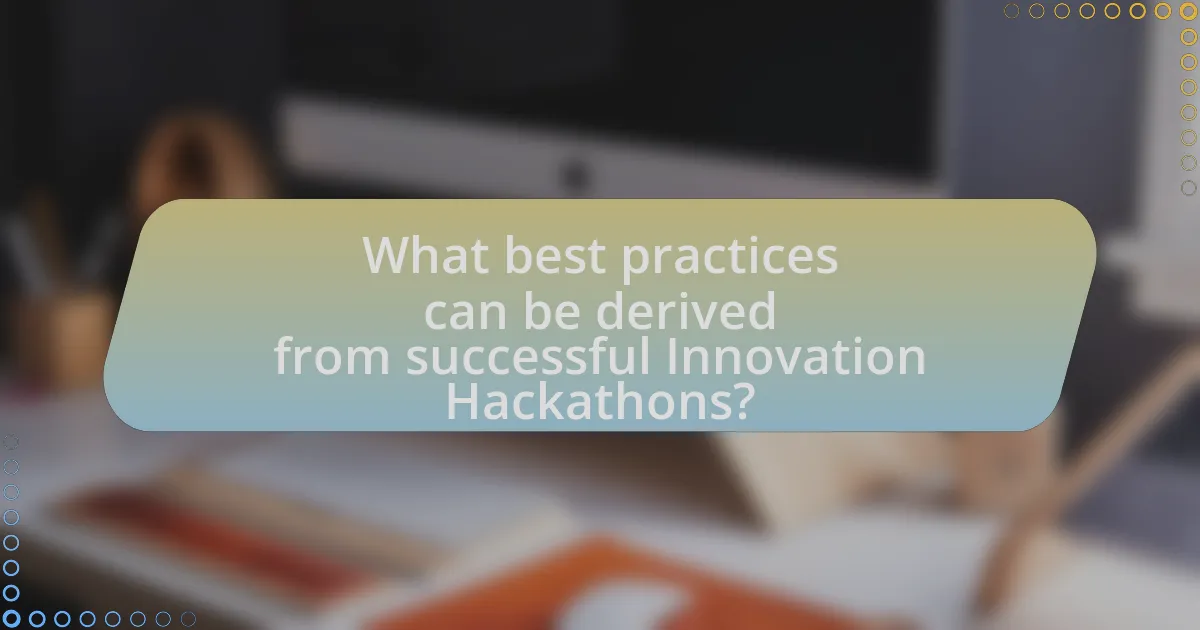 What best practices can be derived from successful Innovation Hackathons?